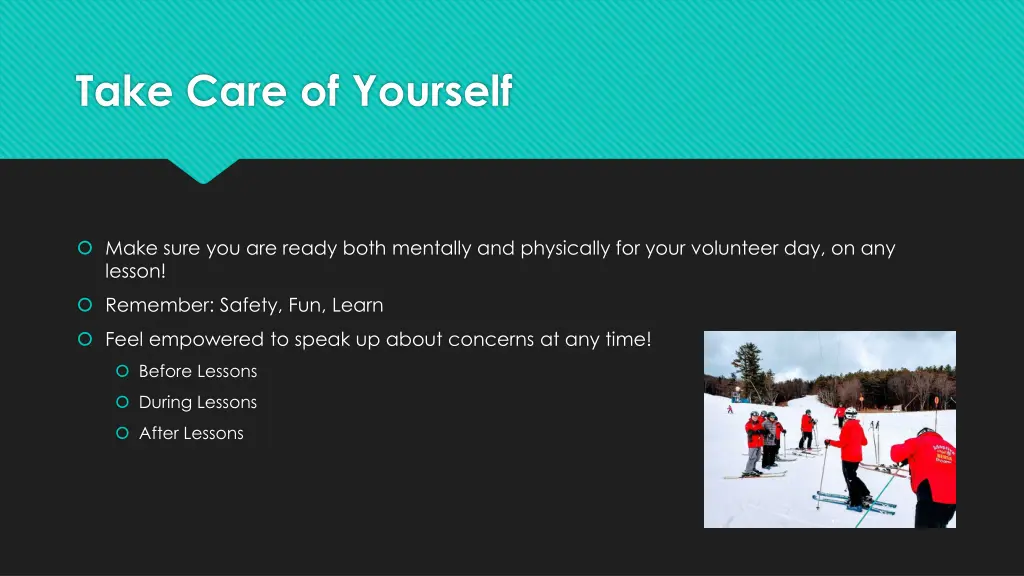 Take Care of Yourself

Make sure you are ready both mentally and physically for your volunteer day, on any lesson!

Remember: Safety, Fun, Learn

Feel empowered to speak up about concerns at any time!

Before Lessons

During Lessons

After Lessons